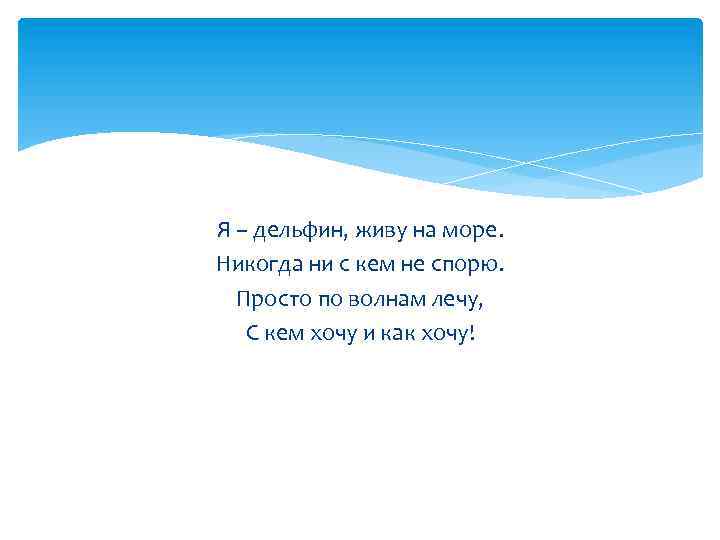 Я – дельфин, живу на море.
Никогда ни с кем не спорю.
Просто по волнам лечу,
С кем хочу и как хочу!